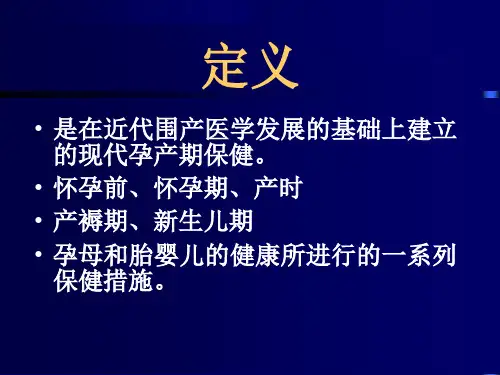 定义

• 是在近代围产医学发展的基础上建立的现代孕产期保健。

• 怀孕前、怀孕期、产时

• 产褥期、新生儿期

• 孕母和胎婴儿的健康所进行的一系列保健措施。